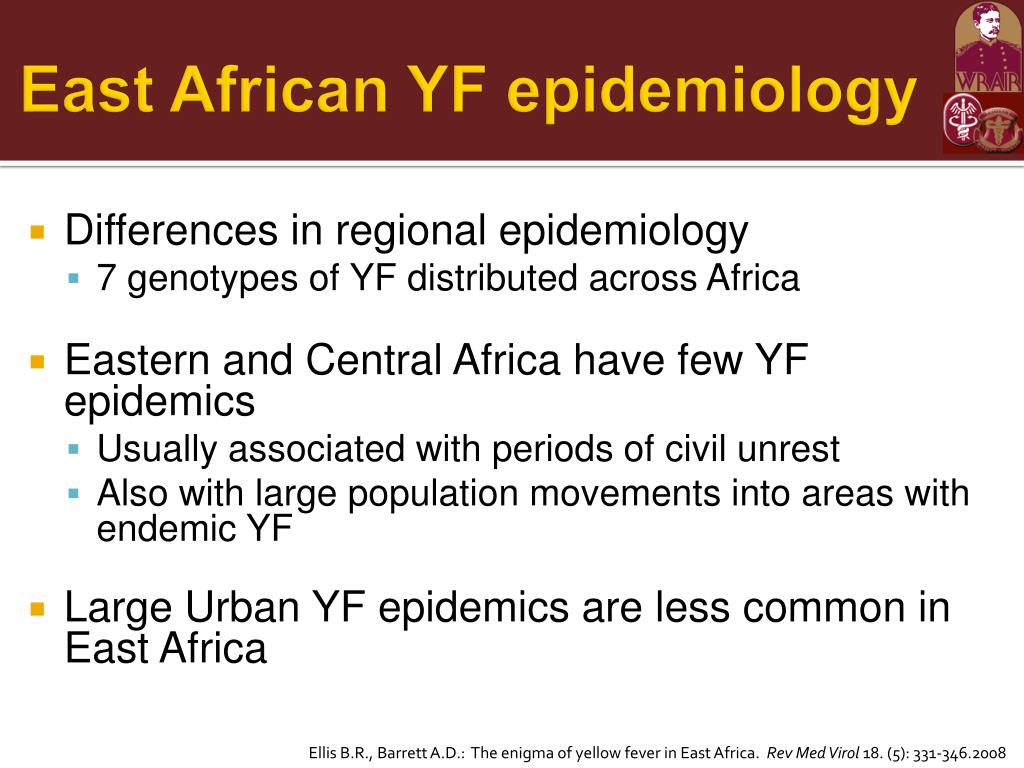 East African YF epidemiology

WRAIR

Differences in regional epidemiology
7 genotypes of YF distributed across Africa

Eastern and Central Africa have few YF epidemics
Usually associated with periods of civil unrest
Also with large population movements into areas with endemic YF

Large Urban YF epidemics are less common in East Africa

Ellis B.R., Barrett A.D.: The enigma of yellow fever in East Africa. Rev Med Virol 18. (5): 331-346.2008